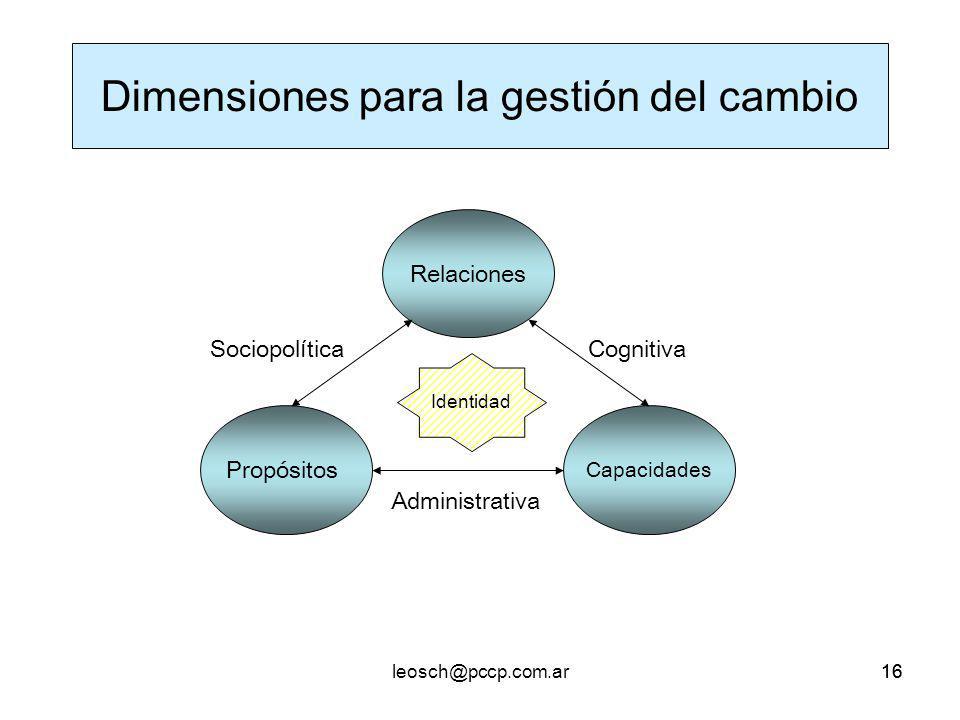 Dimensiones para la gestión del cambio

Relaciones

Sociopolítica

Cognitiva

Identidad

Propósitos

Capacidades

Administrativa

leosch@pccp.com.ar

16